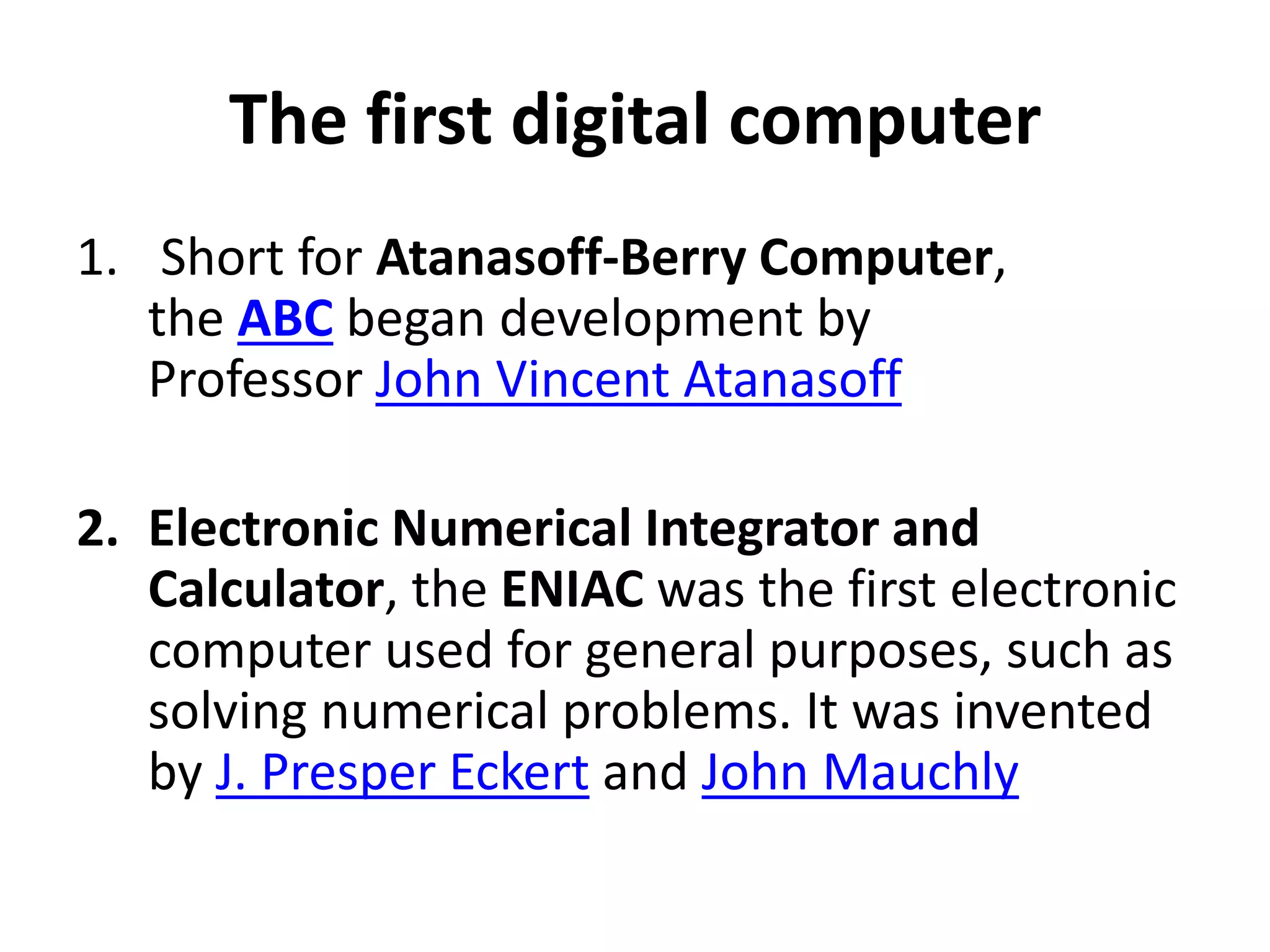 The first digital computer

1. Short for Atanasoff-Berry Computer, the ABC began development by Professor John Vincent Atanasoff

2. Electronic Numerical Integrator and Calculator, the ENIAC was the first electronic computer used for general purposes, such as solving numerical problems. It was invented by J. Presper Eckert and John Mauchly